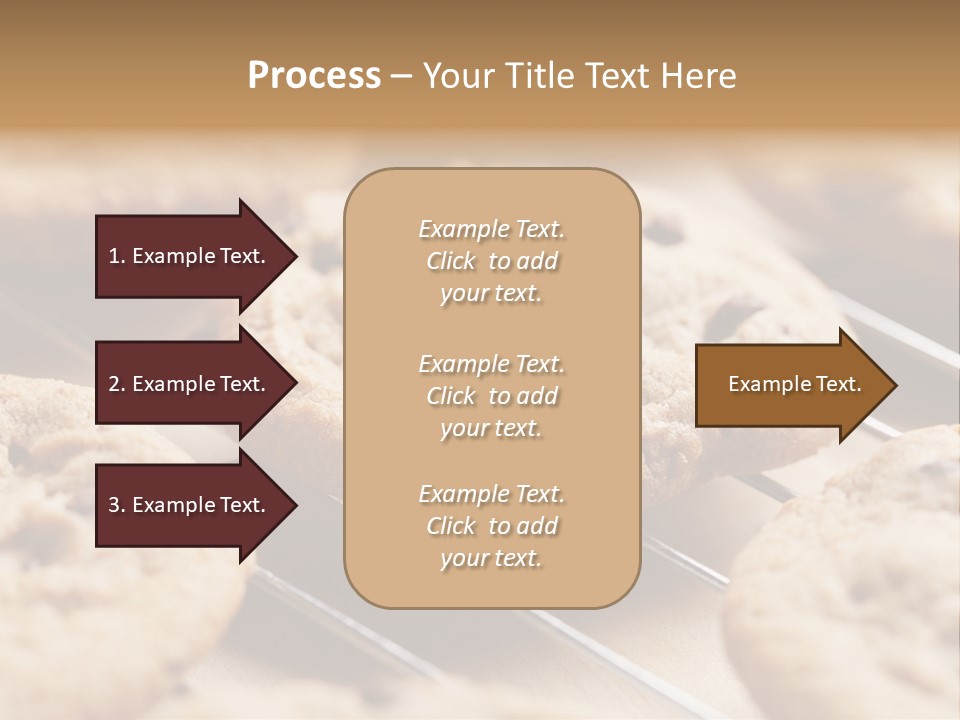 Process – Your Title Text Here

1. Example Text.

2. Example Text.

3. Example Text.

Example Text. Click to add your text.

Example Text. Click to add your text.

Example Text. Click to add your text.

Example Text.